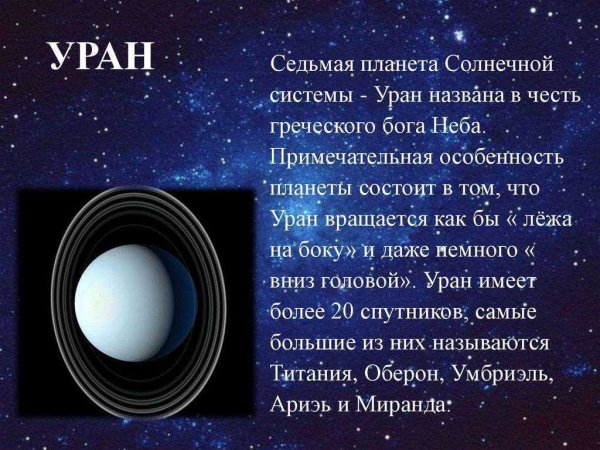 УРАН

Седьмая планета Солнечной системы - Уран названа в честь греческого бога Неба. Примечательная особенность планеты состоит в том, что Уран вращается как бы « лёжа на боку» и даже немного « вниз головой». Уран имеет более 20 спутников, самые большие из них называются Титания, Оберон, Умбриэль, Ариэь и Миранда.